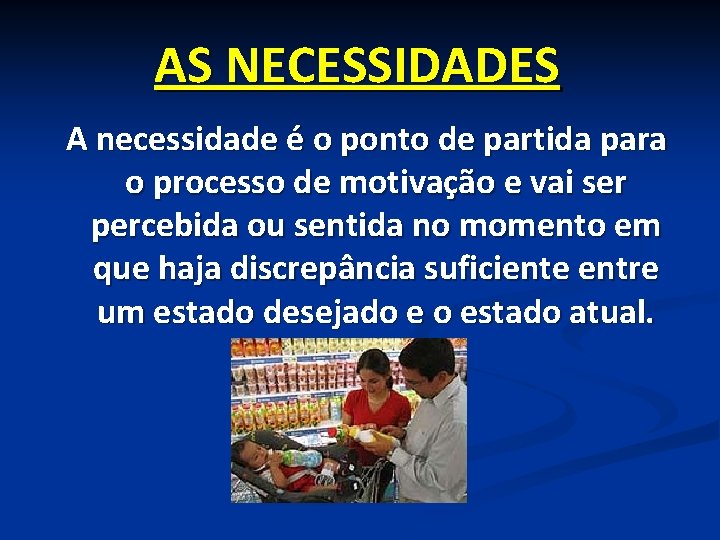 AS NECESSIDADES

A necessidade é o ponto de partida para o processo de motivação e vai ser percebida ou sentida no momento em que haja discrepância suficiente entre um estado desejado e o estado atual.